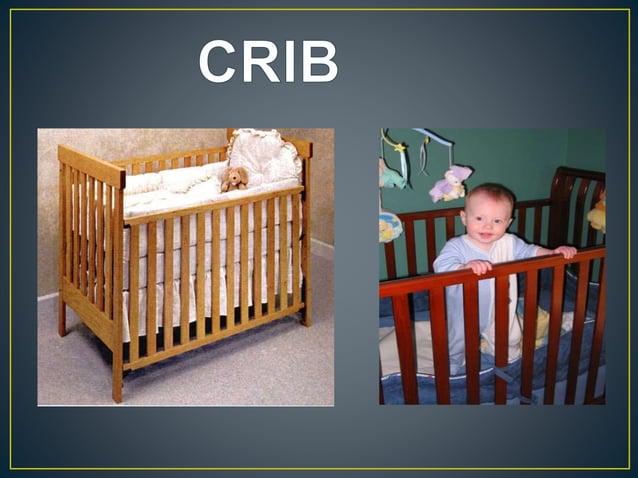 CRIB